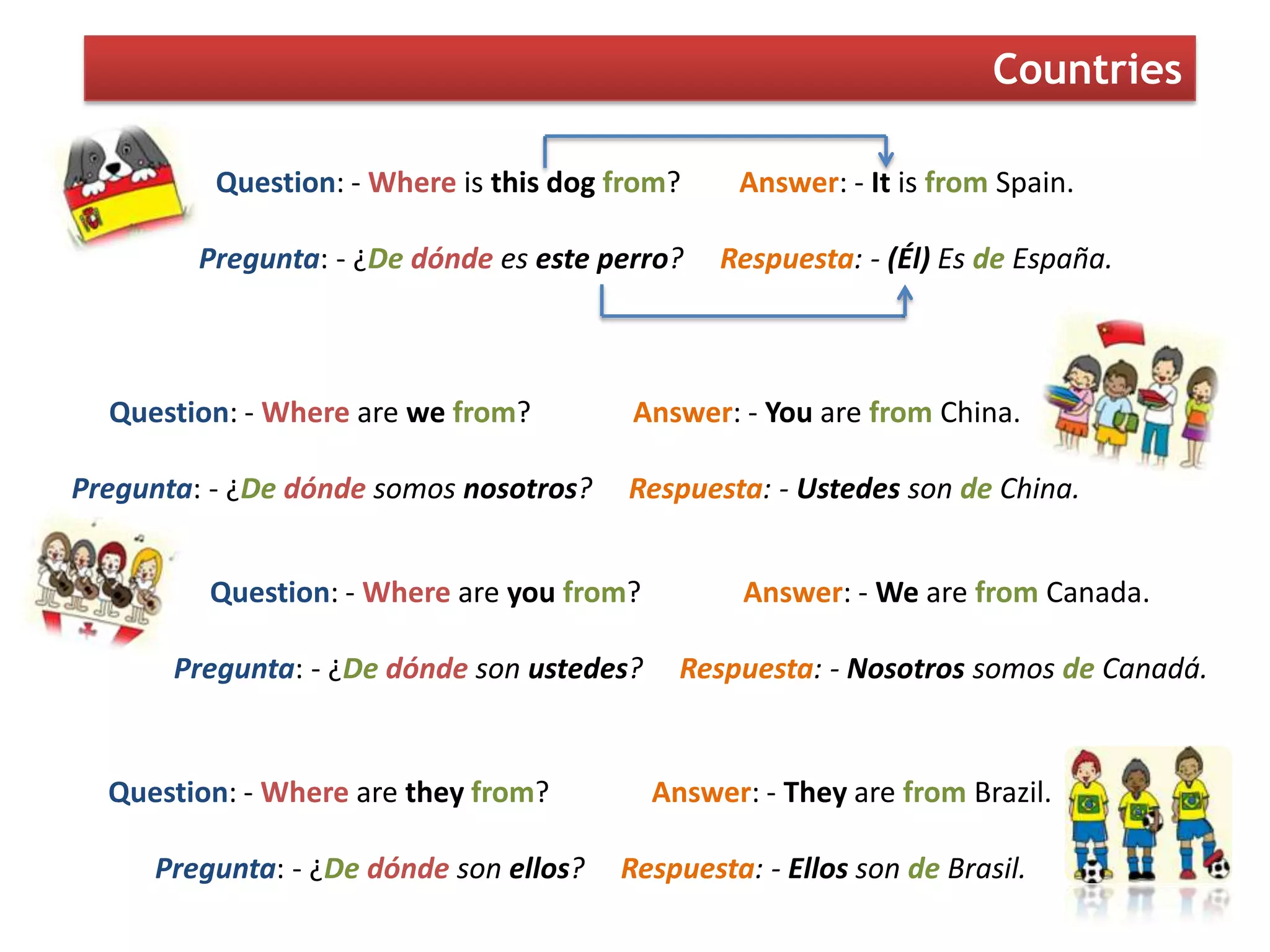 Countries

Question: - Where is this dog from? Answer: - It is from Spain.

Pregunta: - ¿De dónde es este perro? Respuesta: - (Él) Es de España.

Question: - Where are we from? Answer: - You are from China.

Pregunta: - ¿De dónde somos nosotros? Respuesta: - Ustedes son de China.

Question: - Where are you from? Answer: - We are from Canada.

Pregunta: - ¿De dónde son ustedes? Respuesta: - Nosotros somos de Canadá.

Question: - Where are they from? Answer: - They are from Brazil.

Pregunta: - ¿De dónde son ellos? Respuesta: - Ellos son de Brasil.